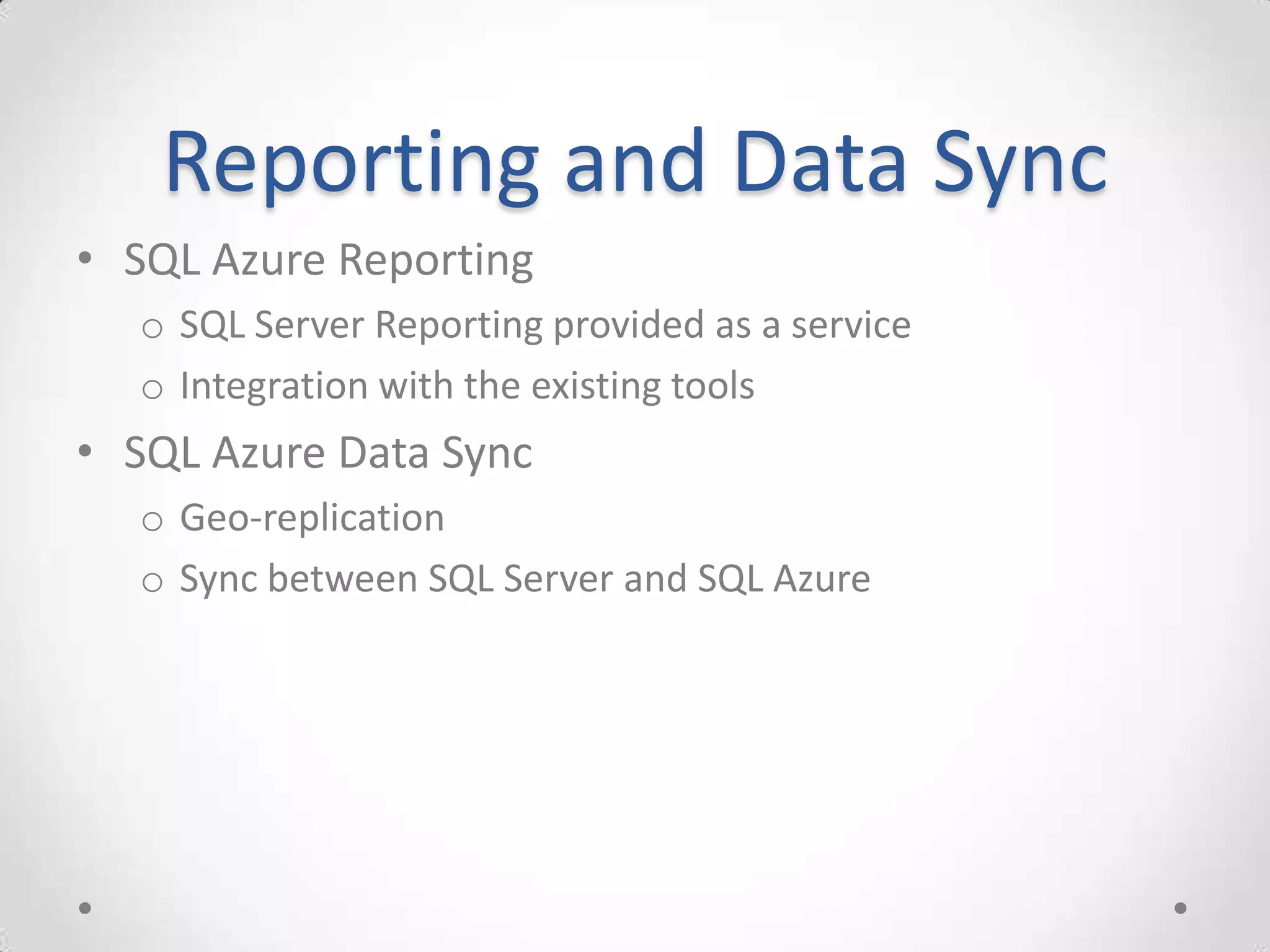 Reporting and Data Sync

• SQL Azure Reporting
  o SQL Server Reporting provided as a service
  o Integration with the existing tools
• SQL Azure Data Sync
  o Geo-replication
  o Sync between SQL Server and SQL Azure